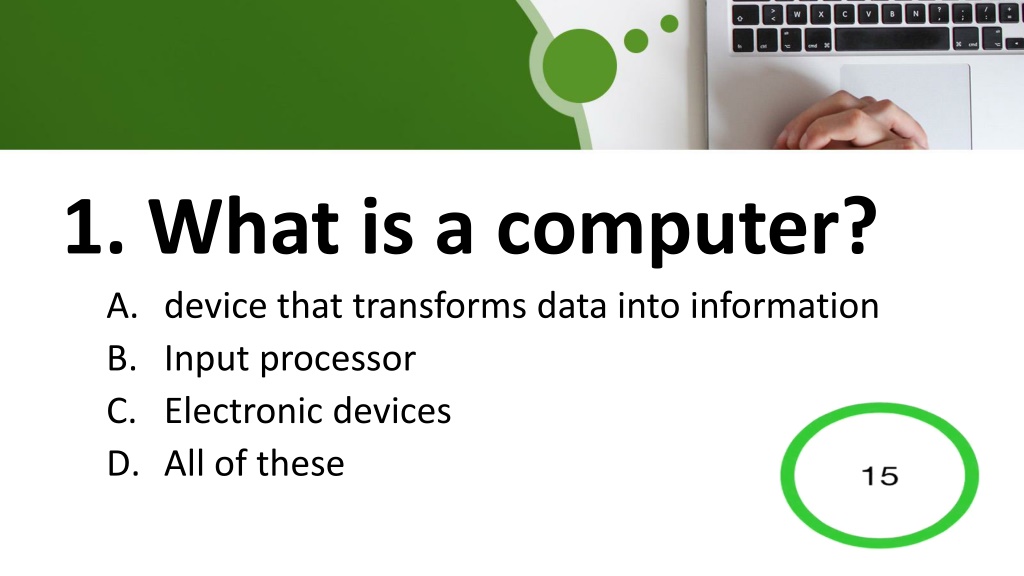 1. What is a computer?

A. device that transforms data into information
B. Input processor
C. Electronic devices
D. All of these

15